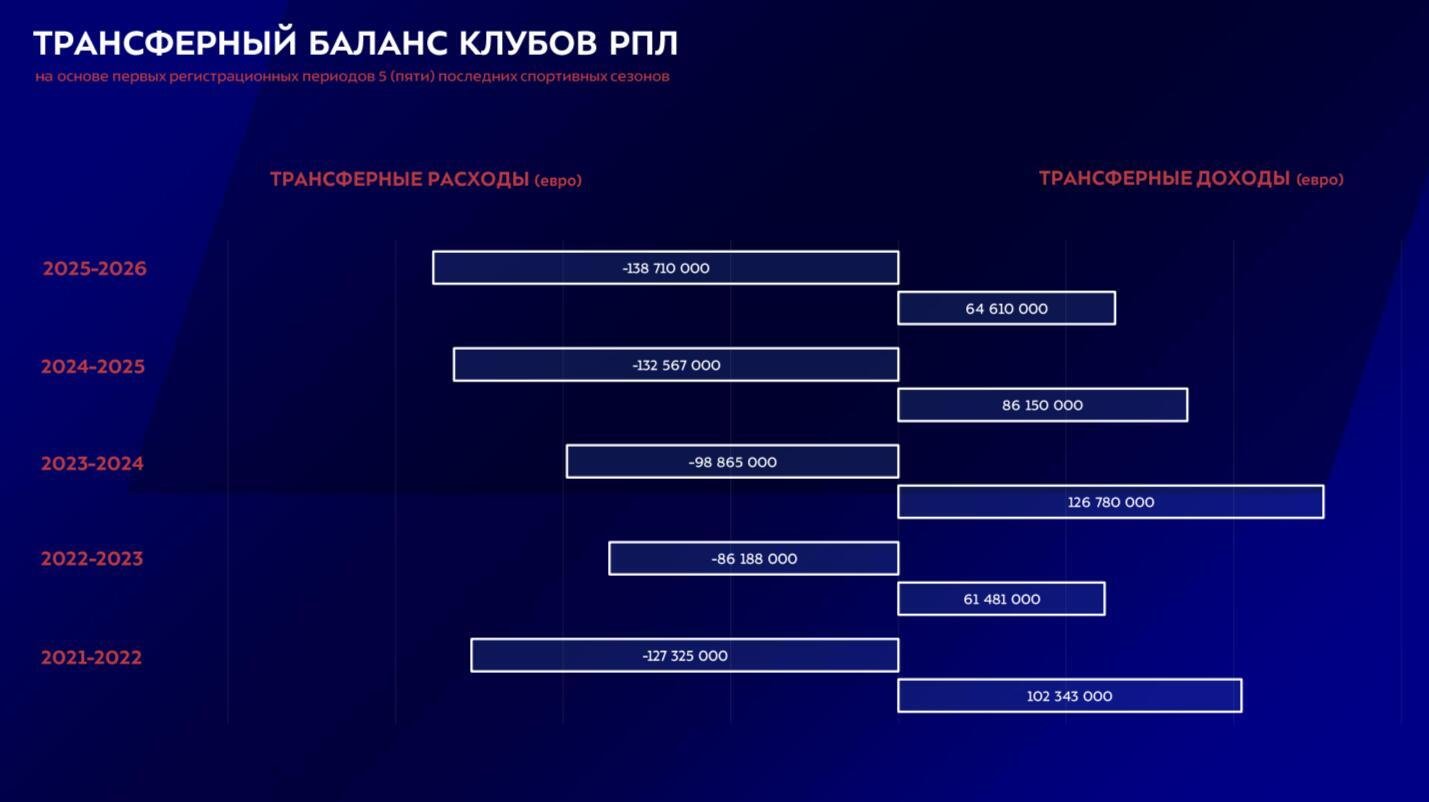 ТРАНСФЕРНЫЙ БАЛАНС КЛУБОВ РПЛ

на основе первых регистрационных периодов 5 (пяти) последних спортивных сезонов

ТРАНСФЕРНЫЕ РАСХОДЫ (евро)

ТРАНСФЕРНЫЕ ДОХОДЫ (евро)

2025-2026
-138 710 000
64 610 000

2024-2025
-132 567 000
86 150 000

2023-2024
-98 865 000
126 780 000

2022-2023
-86 188 000
61 481 000

2021-2022
-127 325 000
102 343 000